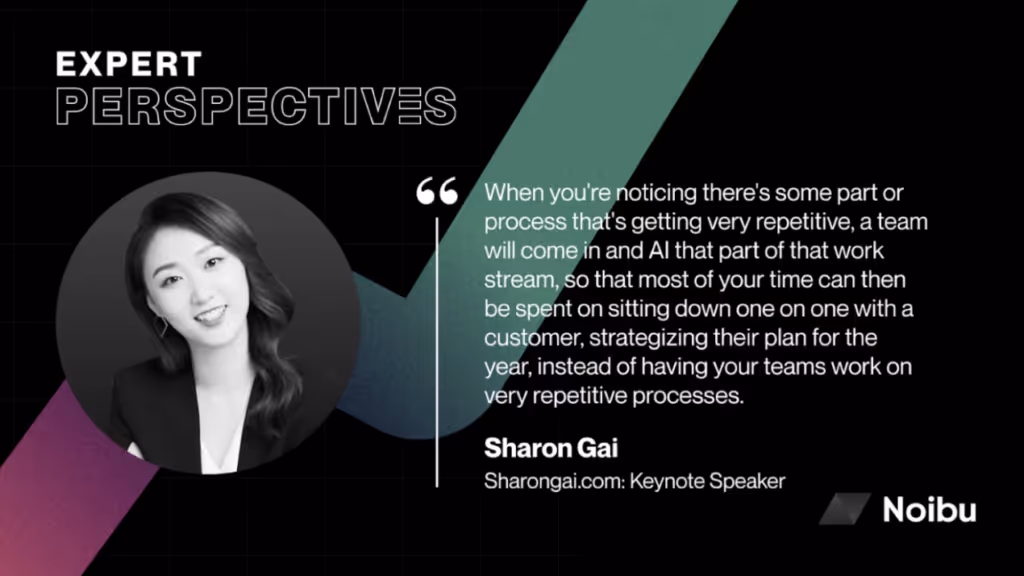 EXPERT
PERSPECTIVES

“

When you're noticing there's some part or process that's getting very repetitive, a team will come in and AI that part of that work stream, so that most of your time can then be spent on sitting down one on one with a customer, strategizing their plan for the year, instead of having your teams work on very repetitive processes.

Sharon Gai
Sharongai.com: Keynote Speaker

Noibu